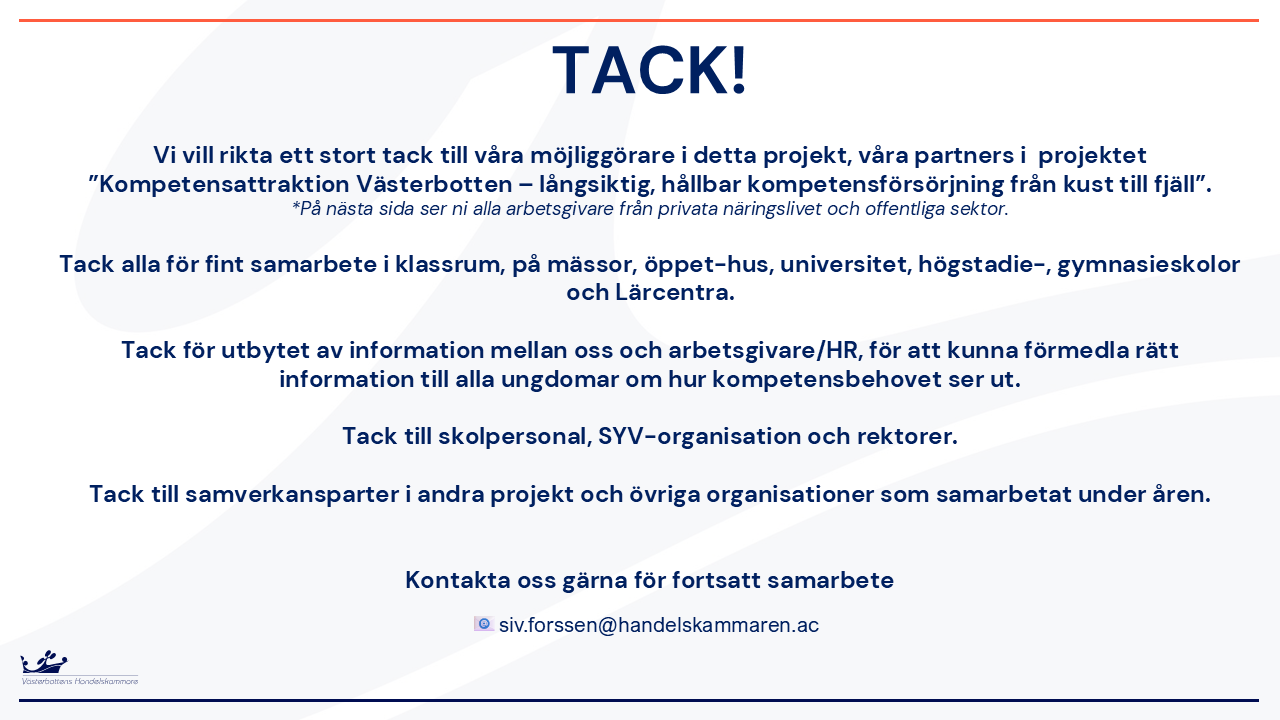 TACK!

Vi vill rikta ett stort tack till våra möjliggörare i detta projekt, våra partners i projektet ”Kompetensattraktion Västerbotten – långsiktig, hållbar kompetensförsörjning från kust till fjäll”.
*På nästa sida ser ni alla arbetsgivare från privata näringslivet och offentliga sektor.

Tack alla för fint samarbete i klassrum, på mässor, öppet-hus, universitet, högstadie-, gymnasieskolor och Lärcentra.

Tack för utbytet av information mellan oss och arbetsgivare/HR, för att kunna förmedla rätt information till alla ungdomar om hur kompetensbehovet ser ut.

Tack till skolpersonal, SYV-organisation och rektorer.

Tack till samverkansparter i andra projekt och övriga organisationer som samarbetat under åren.

Kontakta oss gärna för fortsatt samarbete

siv.forssen@handelskammaren.ac

Västerbottens Handelskammare